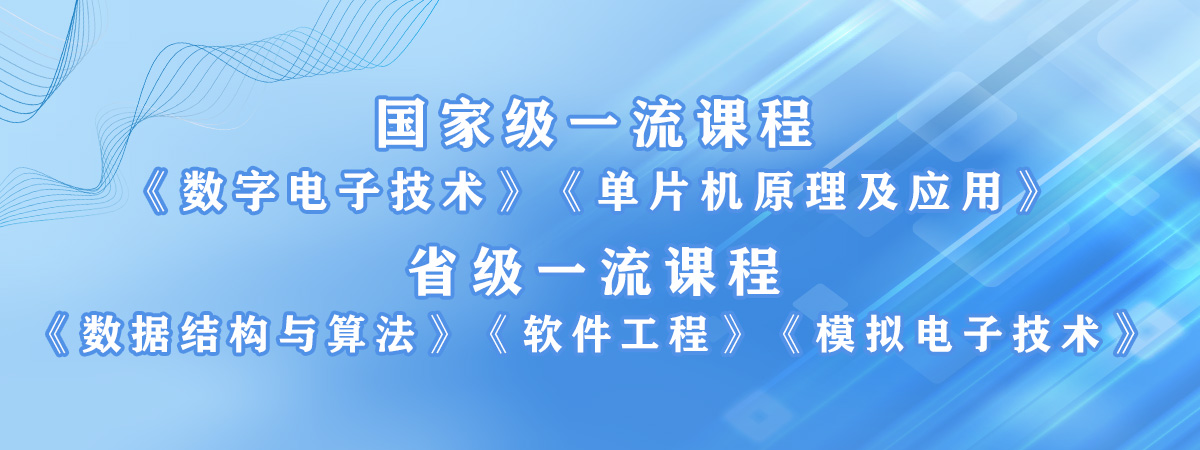 国家级一流课程
《数字电子技术》《单片机原理及应用》
省级一流课程
《数据结构与算法》《软件工程》《模拟电子技术》